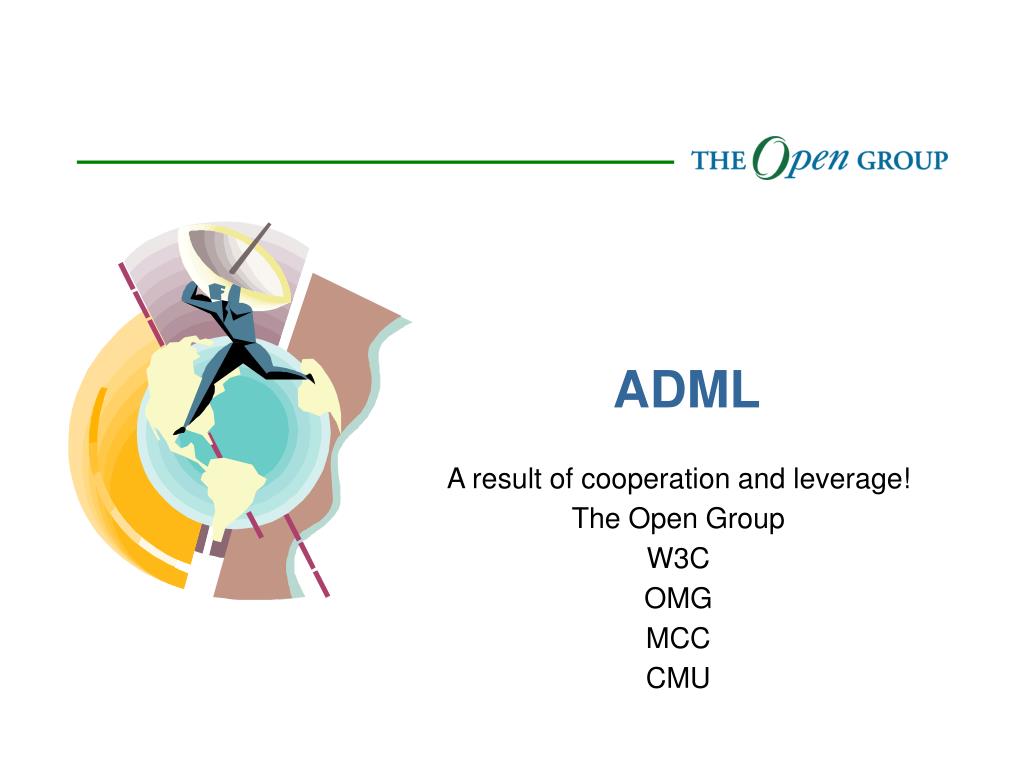 THE Open GROUP

ADML

A result of cooperation and leverage!
The Open Group
W3C
OMG
MCC
CMU